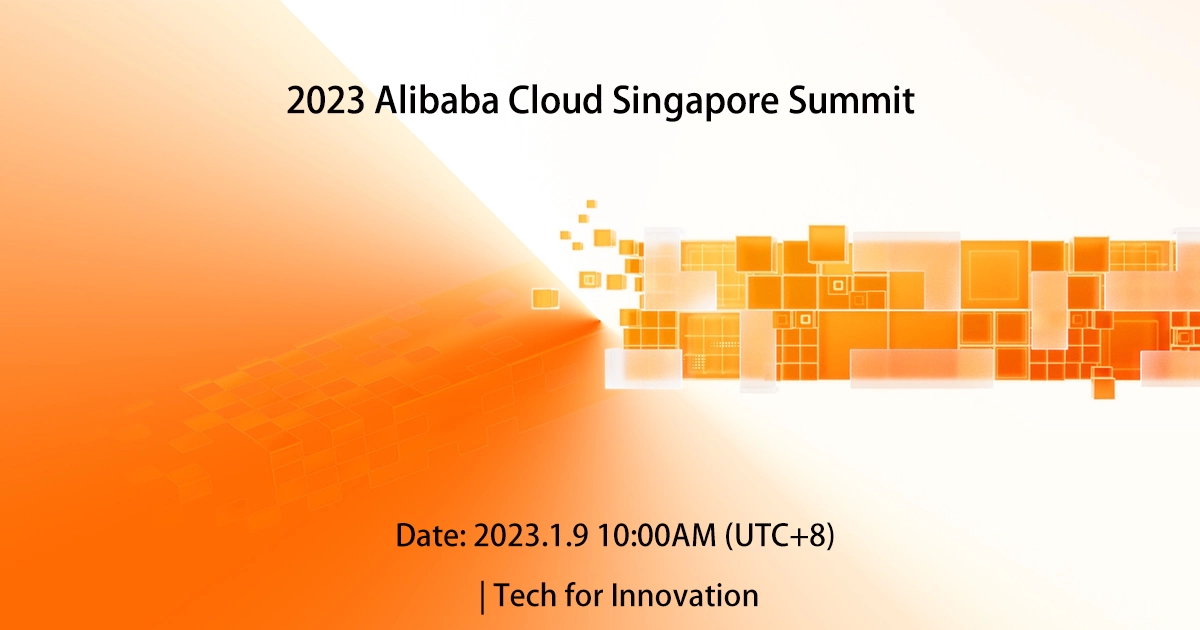 2023 Alibaba Cloud Singapore Summit

Date: 2023.1.9 10:00AM (UTC+8)

| Tech for Innovation